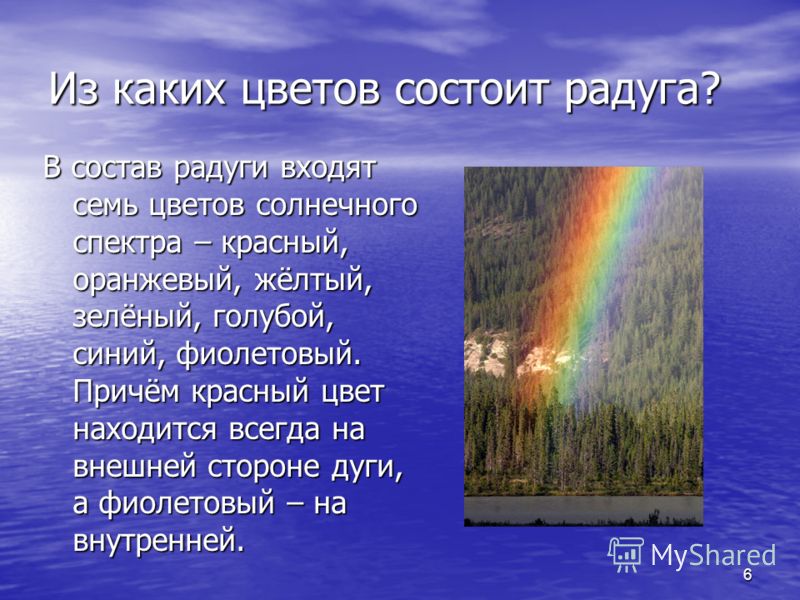 Из каких цветов состоит радуга?

В состав радуги входят семь цветов солнечного спектра – красный, оранжевый, жёлтый, зелёный, голубой, синий, фиолетовый. Причём красный цвет находится всегда на внешней стороне дуги, а фиолетовый – на внутренней.

MyShared

6